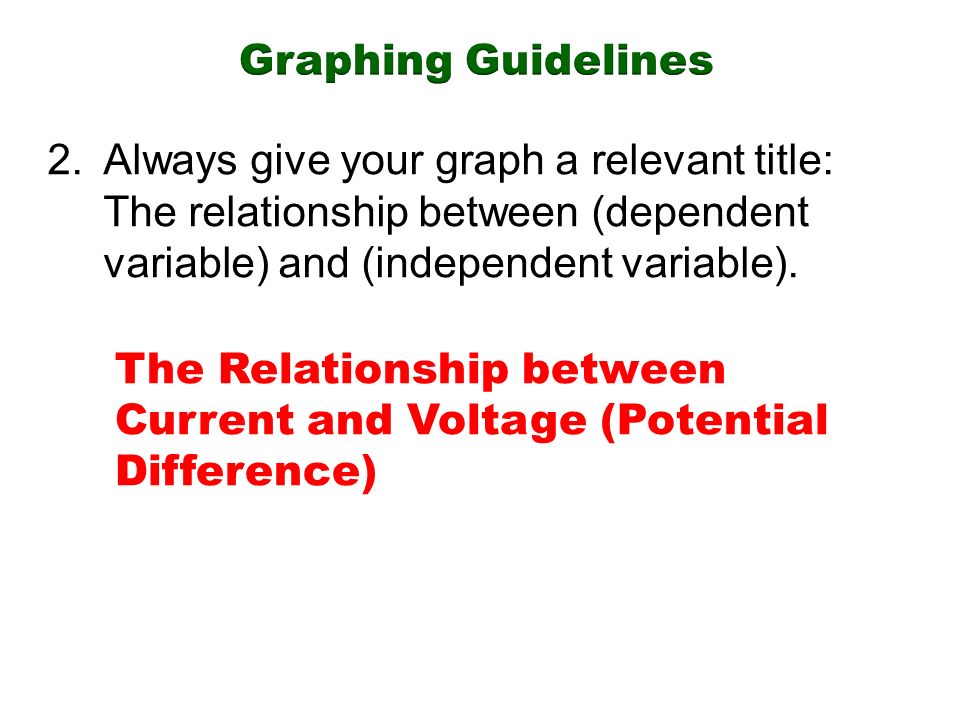 Graphing Guidelines

2. Always give your graph a relevant title: The relationship between (dependent variable) and (independent variable).

The Relationship between Current and Voltage (Potential Difference)